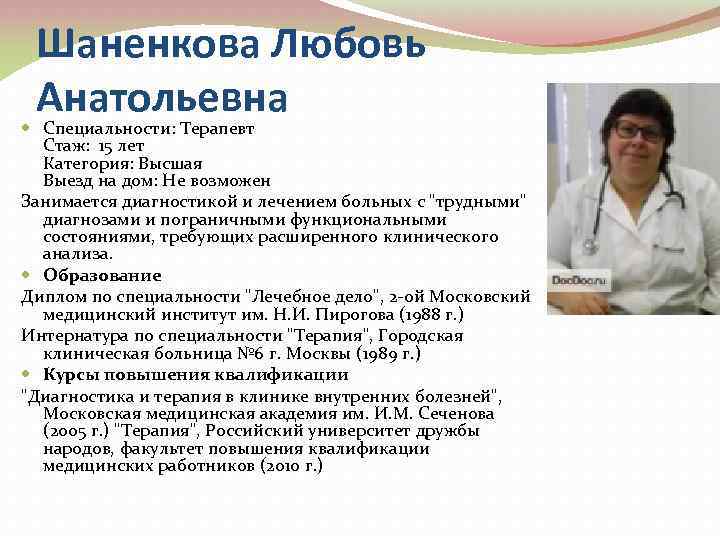 Шаненкова Любовь Анатольевна

Специальности: Терапевт
Стаж: 15 лет
Категория: Высшая
Выезд на дом: Не возможен

Занимается диагностикой и лечением больных с "трудными" диагнозами и пограничными функциональными состояниями, требующих расширенного клинического анализа.

Образование

Диплом по специальности "Лечебное дело", 2-ой Московский медицинский институт им. Н.И. Пирогова (1988 г.)

Интернатура по специальности "Терапия", Городская клиническая больница №6 г. Москвы (1989 г.)

Курсы повышения квалификации

"Диагностика и терапия в клинике внутренних болезней", Московская медицинская академия им. И.М. Сеченова (2005 г.) "Терапия", Российский университет дружбы народов, факультет повышения квалификации медицинских работников (2010 г.)

DocDoc.ru